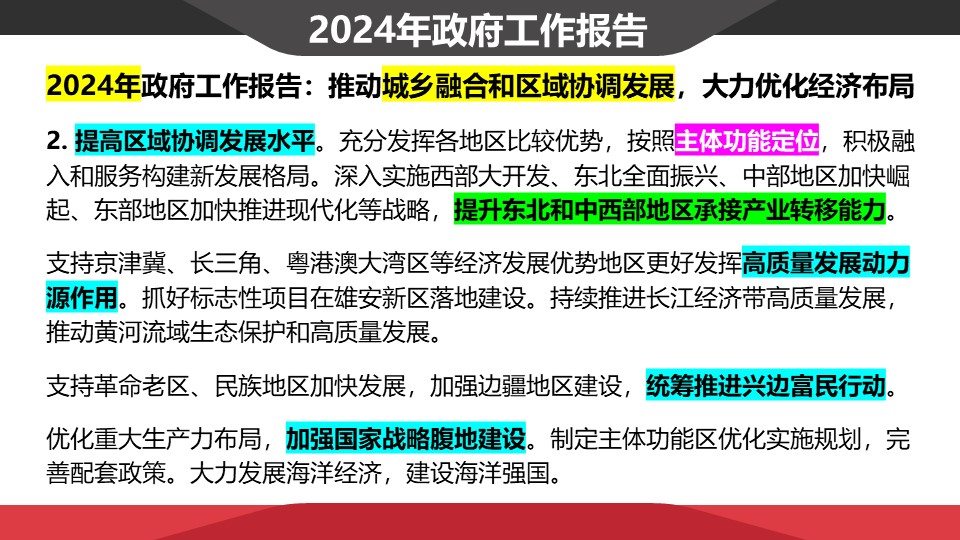 2024年政府工作报告

2024年政府工作报告：推动城乡融合和区域协调发展，大力优化经济布局

2. 提高区域协调发展水平。充分发挥各地区比较优势，按照主体功能定位，积极融入和服务构建新发展格局。深入实施西部大开发、东北全面振兴、中部地区加快崛起、东部地区加快推进现代化等战略，提升东北和中西部地区承接产业转移能力。

支持京津冀、长三角、粤港澳大湾区等经济发展优势地区更好发挥高质量发展动力源作用。抓好标志性项目在雄安新区落地建设。持续推进长江经济带高质量发展，推动黄河流域生态保护和高质量发展。

支持革命老区、民族地区加快发展，加强边疆地区建设，统筹推进兴边富民行动。

优化重大生产力布局，加强国家战略腹地建设。制定主体功能区优化实施规划，完善配套政策。大力发展海洋经济，建设海洋强国。